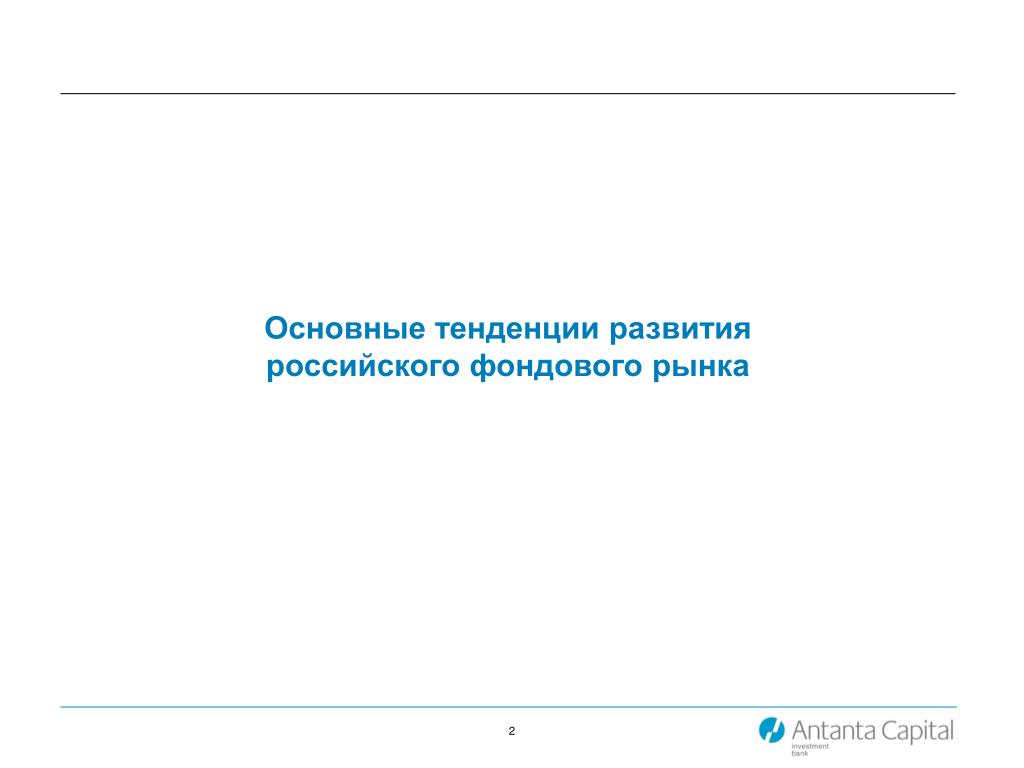 Основные тенденции развития российского фондового рынка

2

Antanta Capital
investment bank